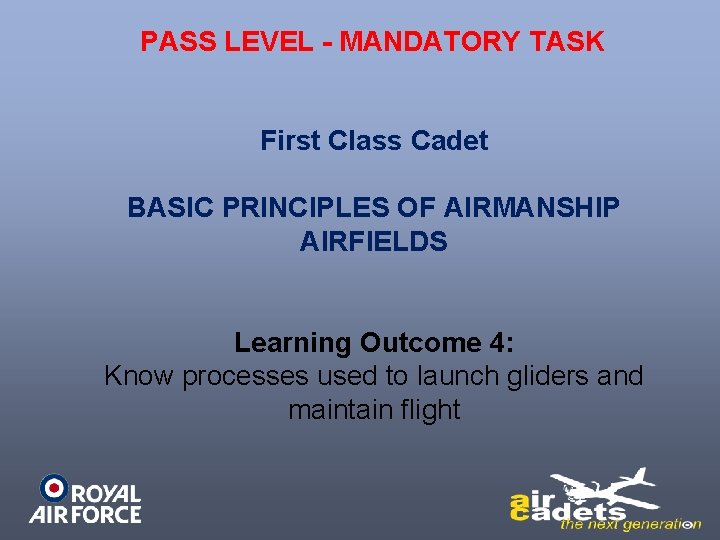 PASS LEVEL - MANDATORY TASK

First Class Cadet

BASIC PRINCIPLES OF AIRMANSHIP
AIRFIELDS

Learning Outcome 4:
Know processes used to launch gliders and maintain flight

ROYAL AIR FORCE

air cadets
the next generation